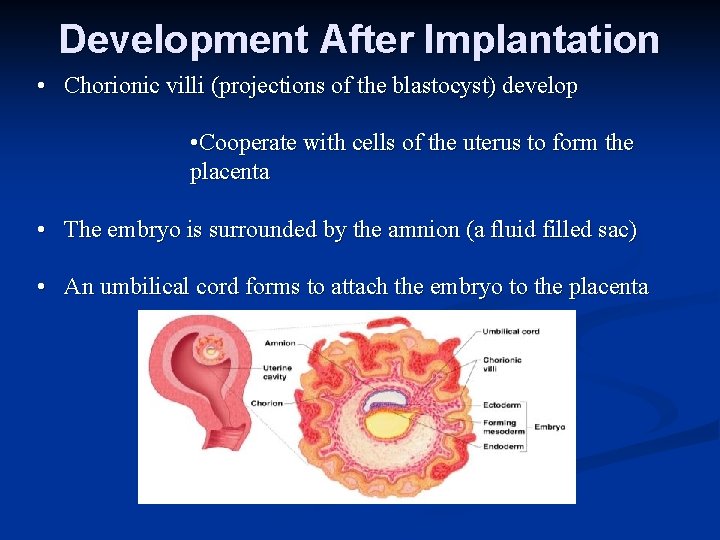 Development After Implantation

• Chorionic villi (projections of the blastocyst) develop

•Cooperate with cells of the uterus to form the placenta

• The embryo is surrounded by the amnion (a fluid filled sac)

• An umbilical cord forms to attach the embryo to the placenta

Amnion
Uterine cavity
Chorion
Umbilical cord
Chorionic villi
Ectoderm
Forming mesoderm
Endoderm
Embryo